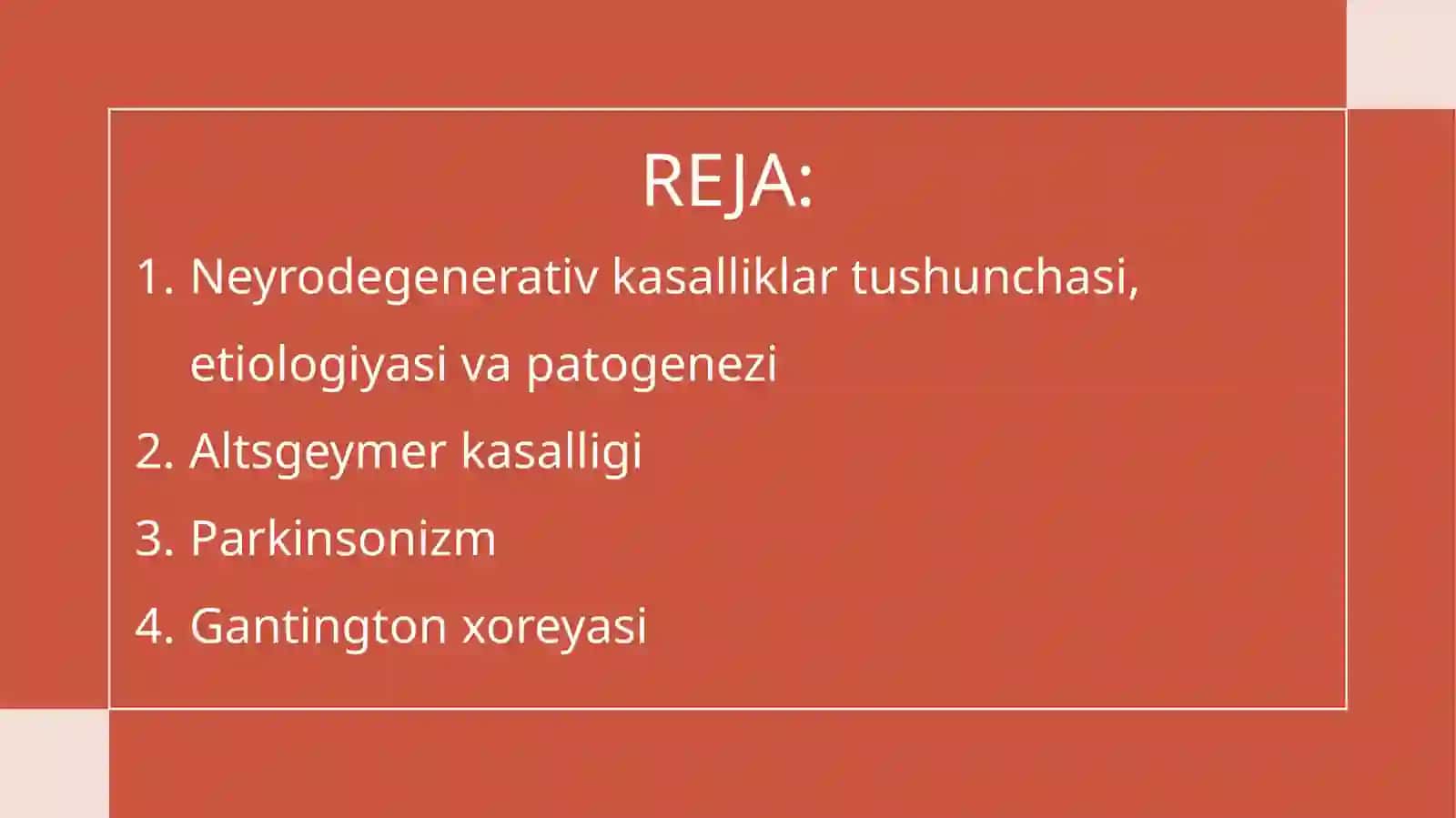 REJA:

1. Neyrodegenerativ kasalliklar tushunchasi, etiologiyasi va patogenezi
2. Altsgeymer kasalligi
3. Parkinsonizm
4. Gantington xoreyasi